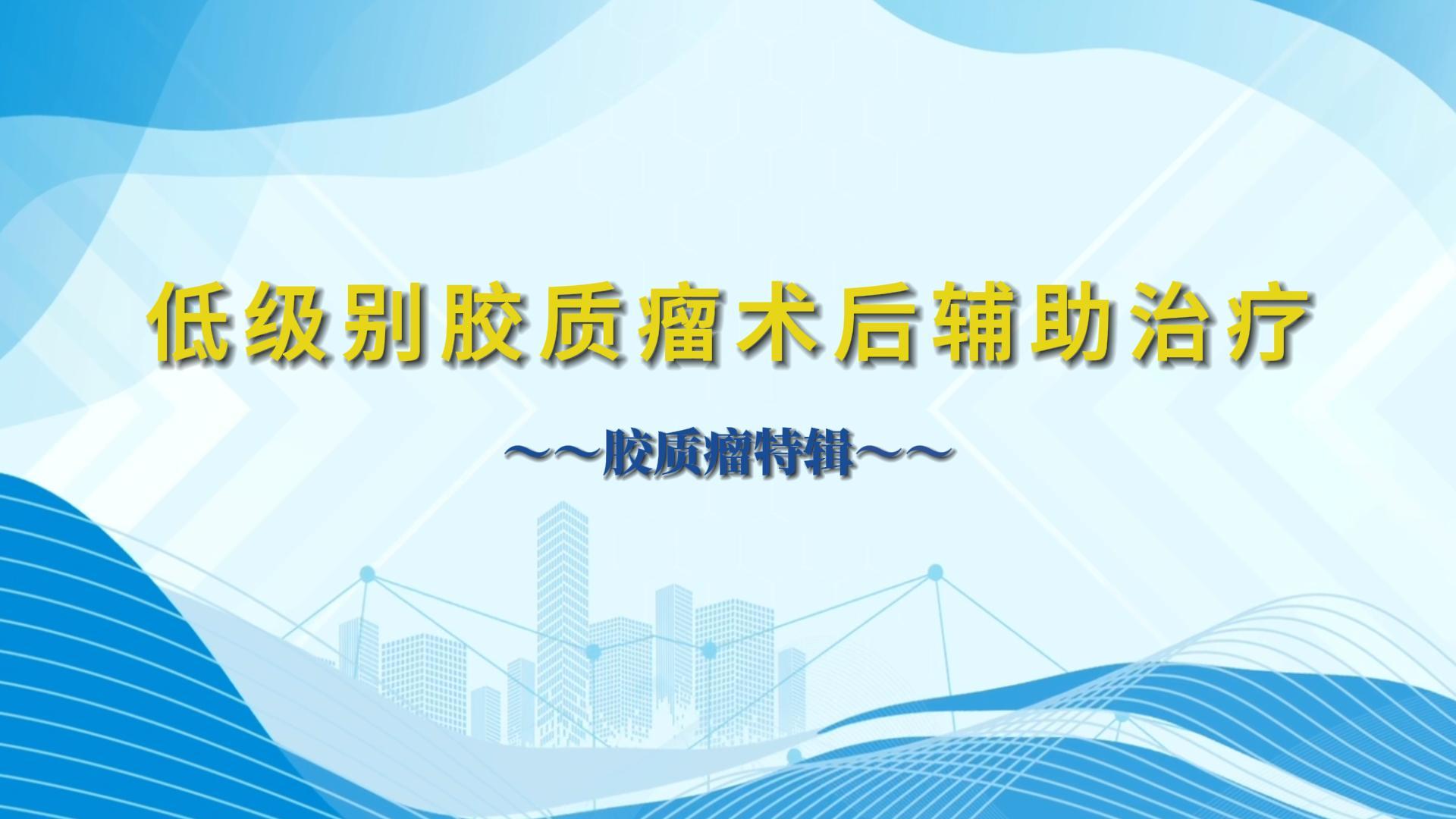 低级别胶质瘤术后辅助治疗

~~胶质瘤特辑~~